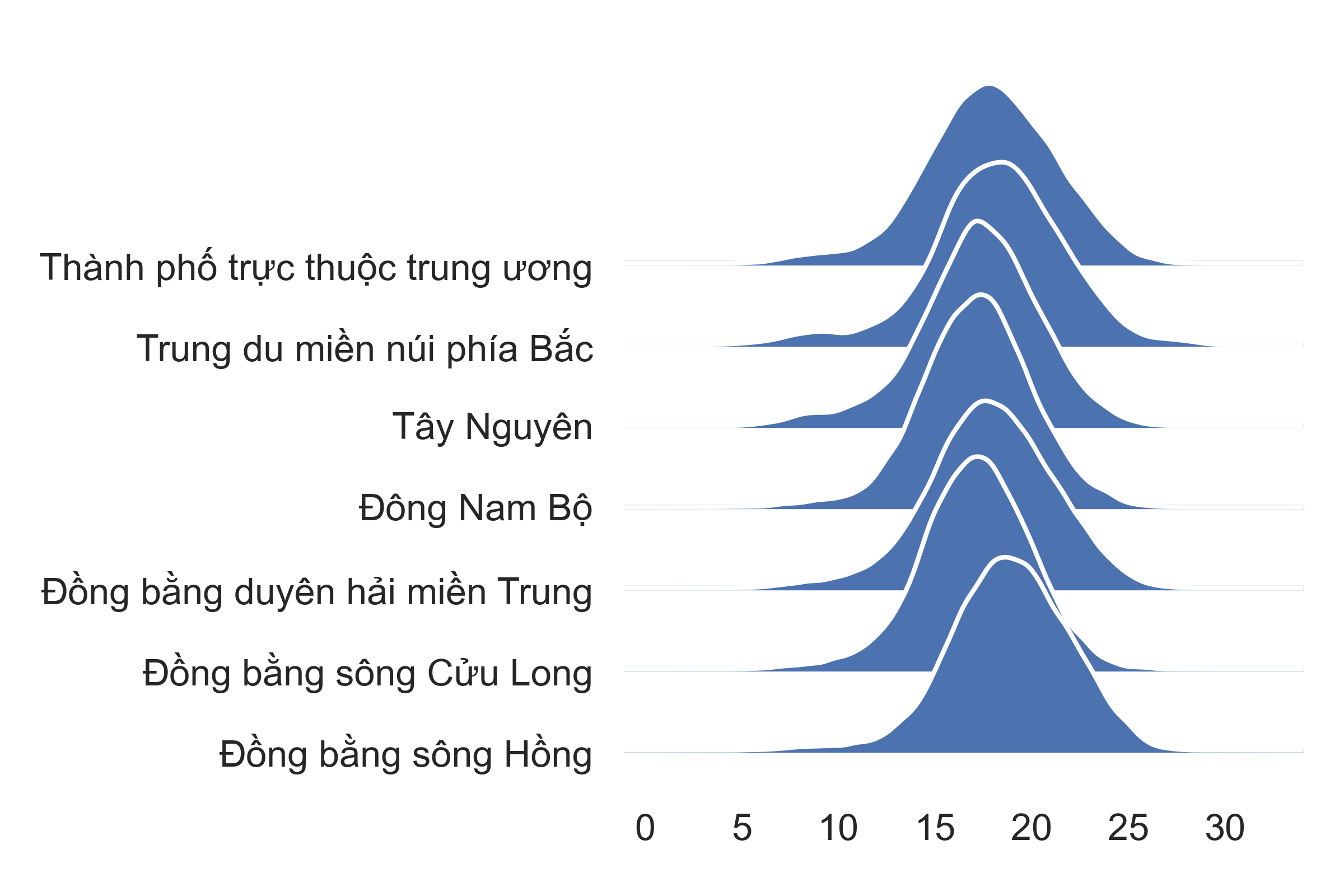 Thành phố trực thuộc trung ương
Trung du miền núi phía Bắc
Tây Nguyên
Đông Nam Bộ
Đồng bằng duyên hải miền Trung
Đồng bằng sông Cửu Long
Đồng bằng sông Hồng

0 5 10 15 20 25 30